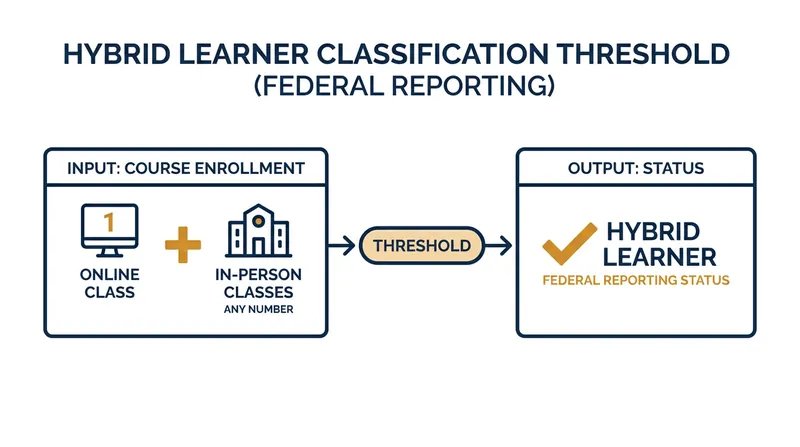 HYBRID LEARNER CLASSIFICATION THRESHOLD
(FEDERAL REPORTING)

INPUT: COURSE ENROLLMENT

1

ONLINE CLASS

IN-PERSON CLASSES
ANY NUMBER

THRESHOLD

OUTPUT: STATUS

HYBRID LEARNER

FEDERAL REPORTING STATUS